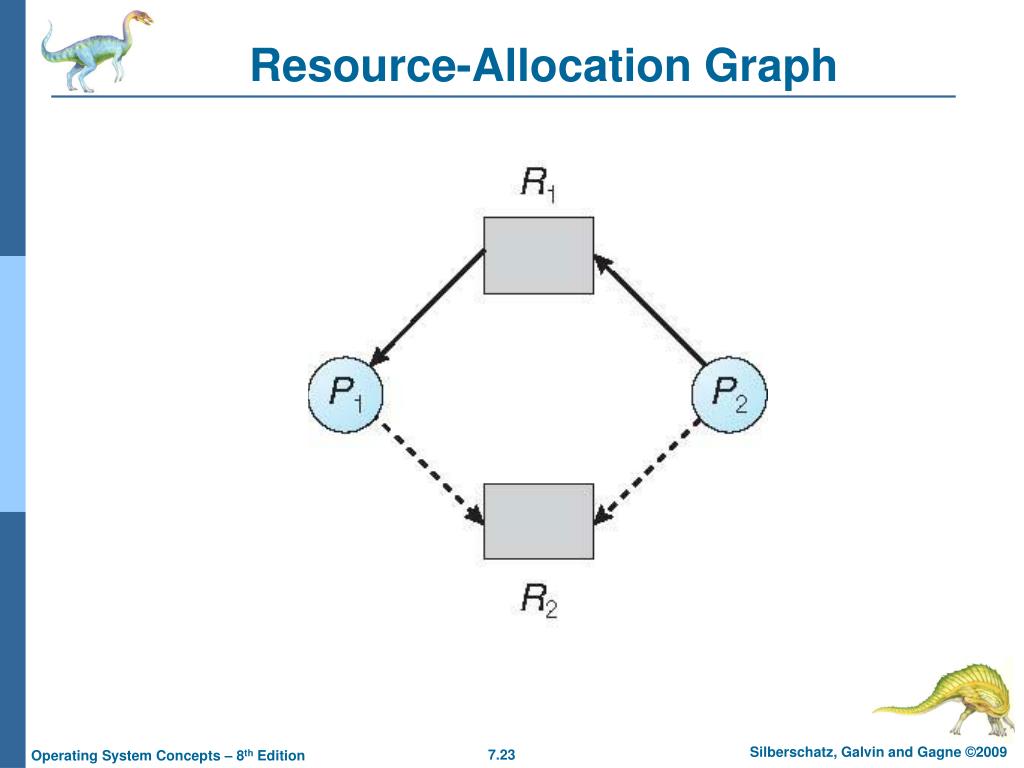 Resource-Allocation Graph

$R_1$

$P_1$

$P_2$

$R_2$

Operating System Concepts – 8$^{th}$ Edition

7.23

Silberschatz, Galvin and Gagne ©2009